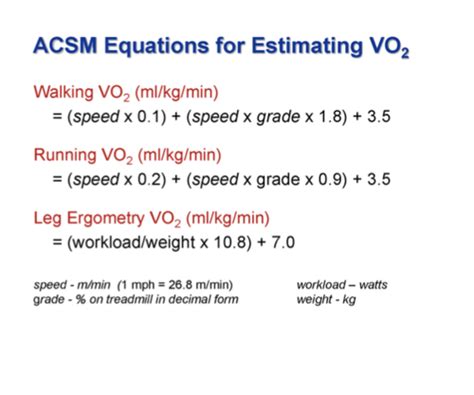 ACSM Equations for Estimating $VO_2$

Walking $VO_2$ (ml/kg/min)
= (speed x 0.1) + (speed x grade x 1.8) + 3.5

Running $VO_2$ (ml/kg/min)
= (speed x 0.2) + (speed x grade x 0.9) + 3.5

Leg Ergometry $VO_2$ (ml/kg/min)
= (workload/weight x 10.8) + 7.0

speed - m/min (1 mph = 26.8 m/min)
grade - % on treadmill in decimal form

workload – watts
weight - kg